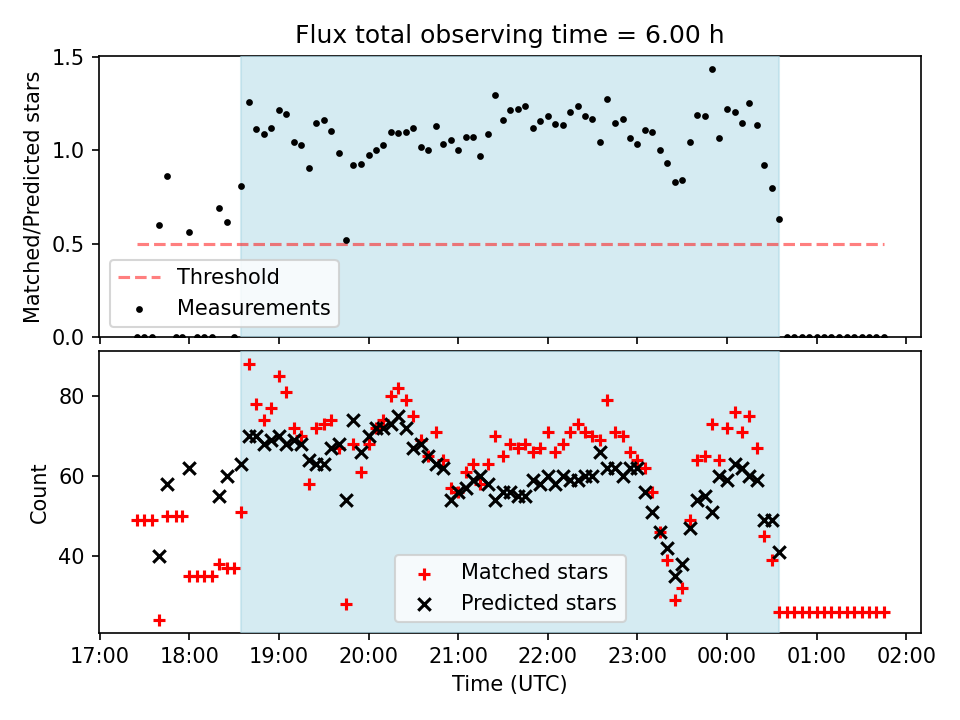 Flux total observing time = 6.00 h

Matched/Predicted stars

1.5
1.0
0.5
0.0

Threshold
Measurements

Count

80
60
40

Matched stars
Predicted stars

17:00 18:00 19:00 20:00 21:00 22:00 23:00 00:00 01:00 02:00

Time (UTC)